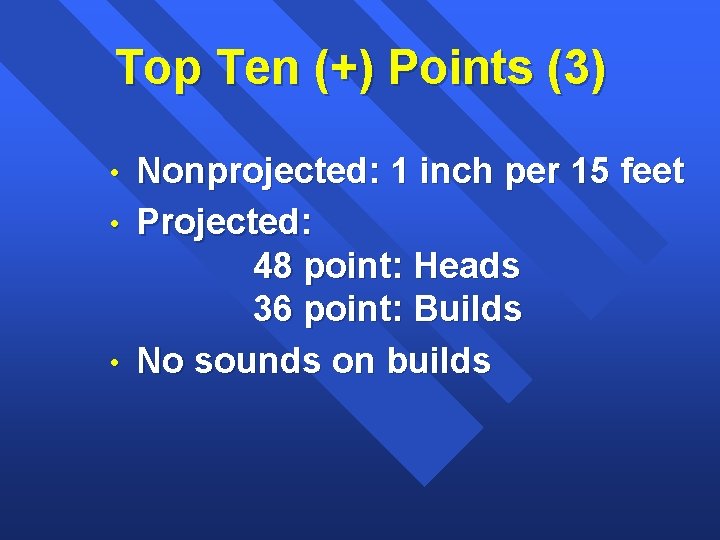 Top Ten (+) Points (3)

• Nonprojected: 1 inch per 15 feet
• Projected:
48 point: Heads
36 point: Builds
• No sounds on builds